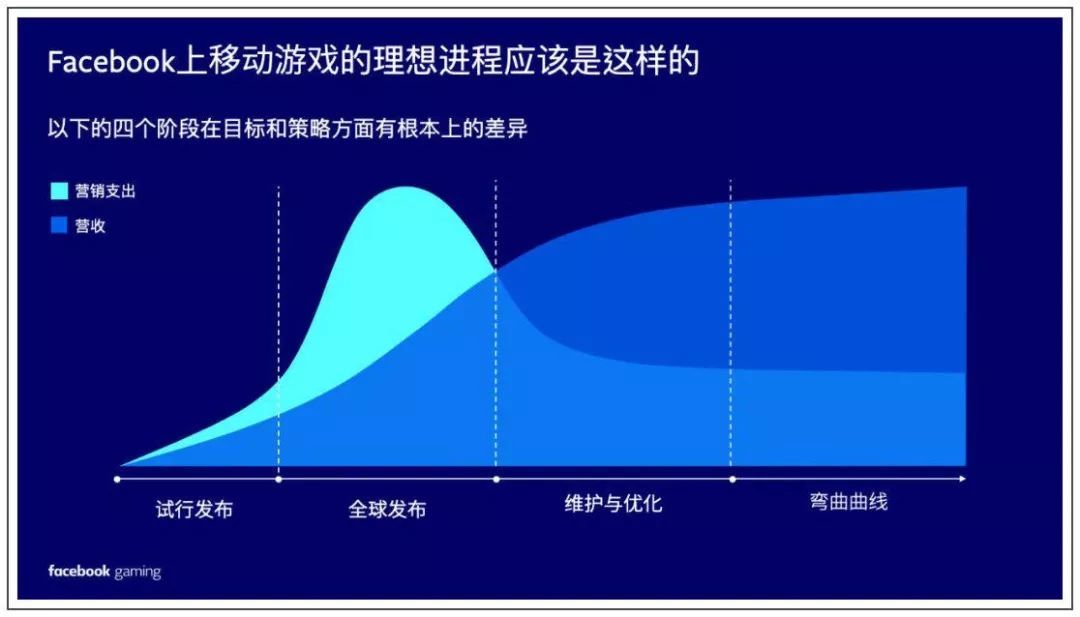 Facebook上移动游戏的理想进程应该是这样的

以下的四个阶段在目标和策略方面有根本上的差异

营销支出
营收

试行发布
全球发布
维护与优化
弯曲曲线

facebook gaming